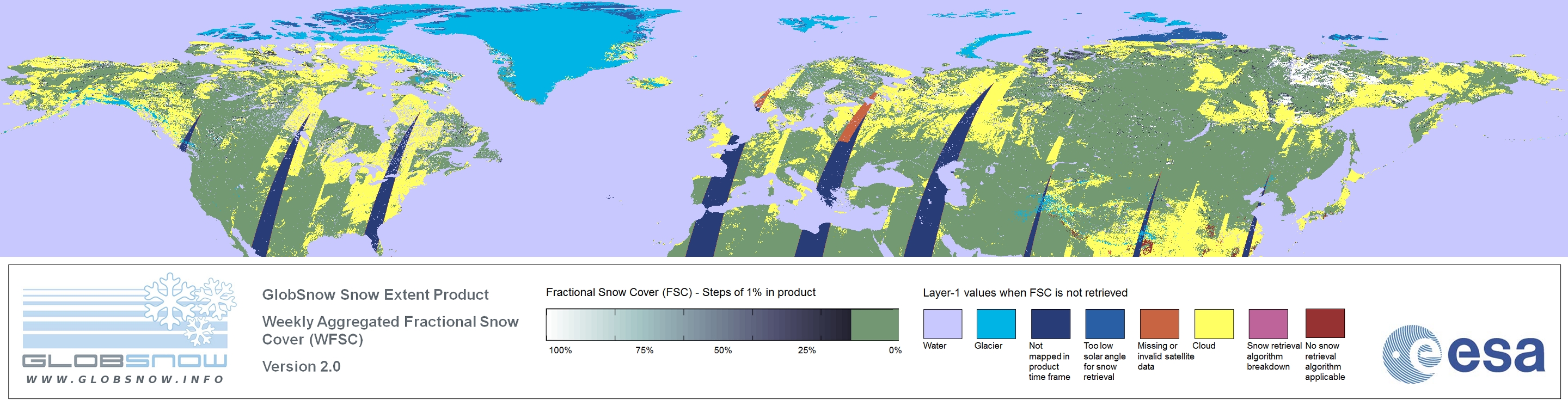 GLOBSNOW
WWW.GLOBSNOW.INFO

GlobSnow Snow Extent Product

Weekly Aggregated Fractional Snow Cover (WFSC)

Version 2.0

Fractional Snow Cover (FSC) - Steps of 1% in product

100% 75% 50% 25% 0%

Layer-1 values when FSC is not retrieved

Water

Glacier

Not mapped in product time frame

Too low solar angle for snow retrieval

Missing or invalid satellite data

Cloud

Snow retrieval algorithm breakdown

No snow retrieval algorithm applicable

esa